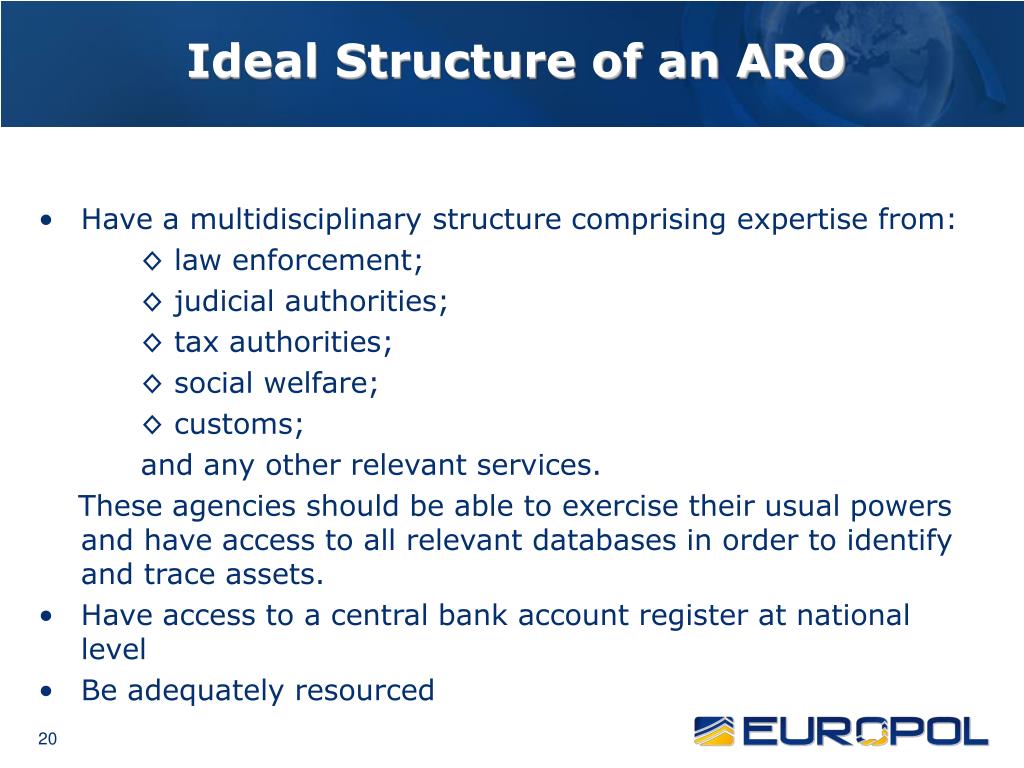 Ideal Structure of an ARO

• Have a multidisciplinary structure comprising expertise from:
◇ law enforcement;
◇ judicial authorities;
◇ tax authorities;
◇ social welfare;
◇ customs;
and any other relevant services.
These agencies should be able to exercise their usual powers and have access to all relevant databases in order to identify and trace assets.
• Have access to a central bank account register at national level
• Be adequately resourced

20

EUROPOL